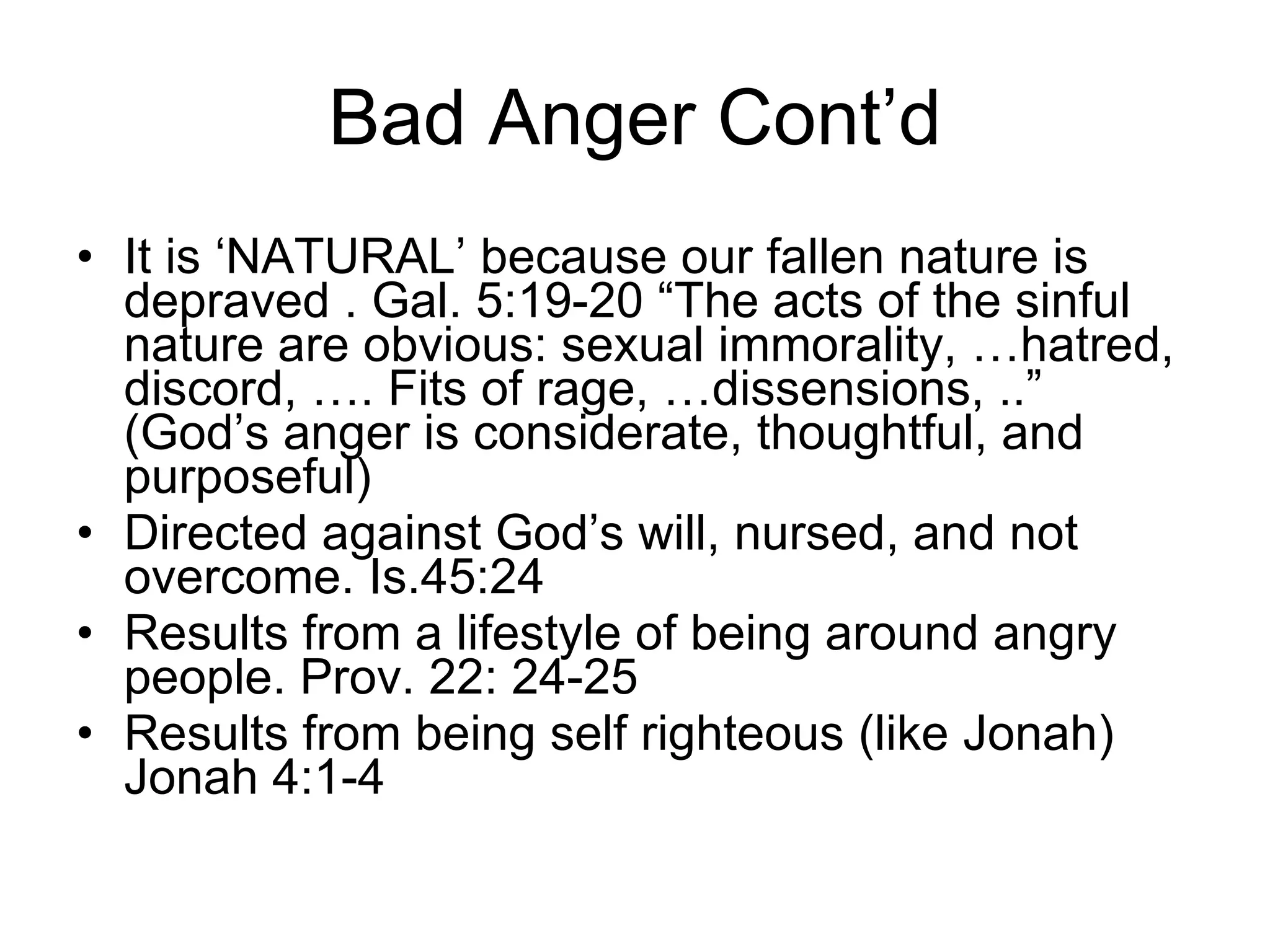 Bad Anger Cont’d

• It is ‘NATURAL’ because our fallen nature is depraved . Gal. 5:19-20 “The acts of the sinful nature are obvious: sexual immorality, …hatred, discord, …. Fits of rage, …dissensions, ..” (God’s anger is considerate, thoughtful, and purposeful)
• Directed against God’s will, nursed, and not overcome. Is.45:24
• Results from a lifestyle of being around angry people. Prov. 22: 24-25
• Results from being self righteous (like Jonah) Jonah 4:1-4